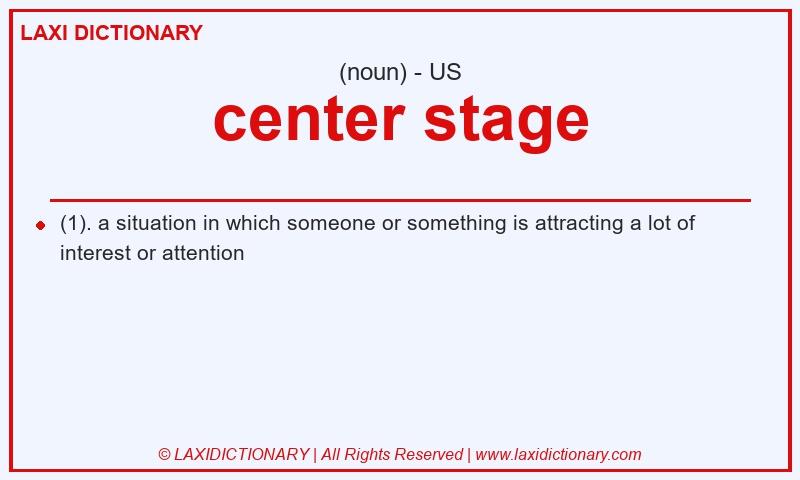 LAXI DICTIONARY

(noun) - US

center stage

(1). a situation in which someone or something is attracting a lot of interest or attention

© LAXIDICTIONARY | All Rights Reserved | www.laxidictionary.com